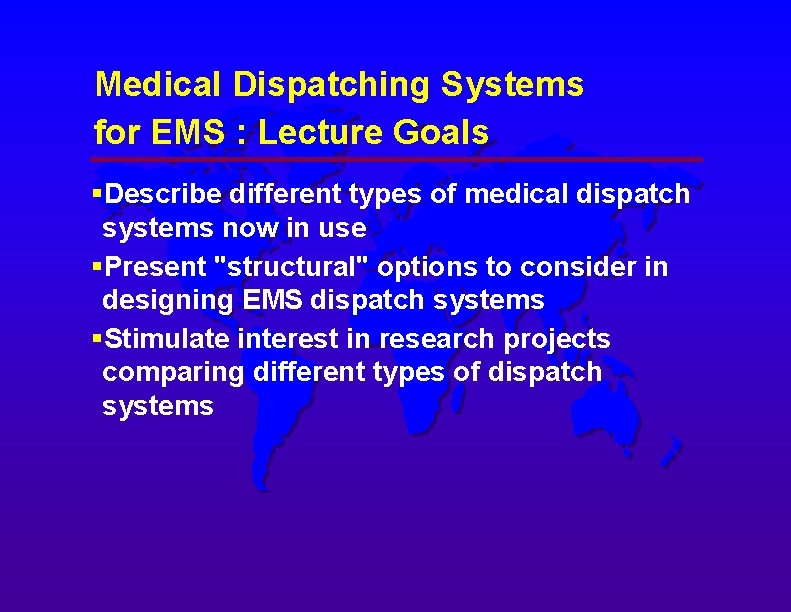 Medical Dispatching Systems
for EMS : Lecture Goals

▪Describe different types of medical dispatch systems now in use

▪Present "structural" options to consider in designing EMS dispatch systems

▪Stimulate interest in research projects comparing different types of dispatch systems